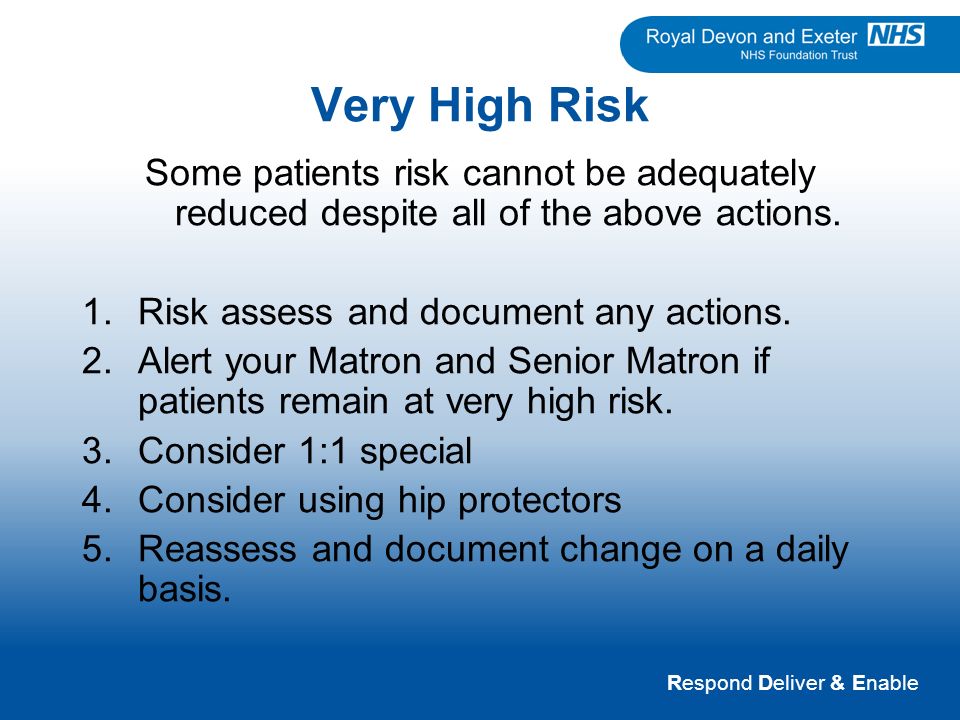 Royal Devon and Exeter NHS
NHS Foundation Trust

Very High Risk

Some patients risk cannot be adequately reduced despite all of the above actions.

1. Risk assess and document any actions.
2. Alert your Matron and Senior Matron if patients remain at very high risk.
3. Consider 1:1 special
4. Consider using hip protectors
5. Reassess and document change on a daily basis.

Respond Deliver & Enable